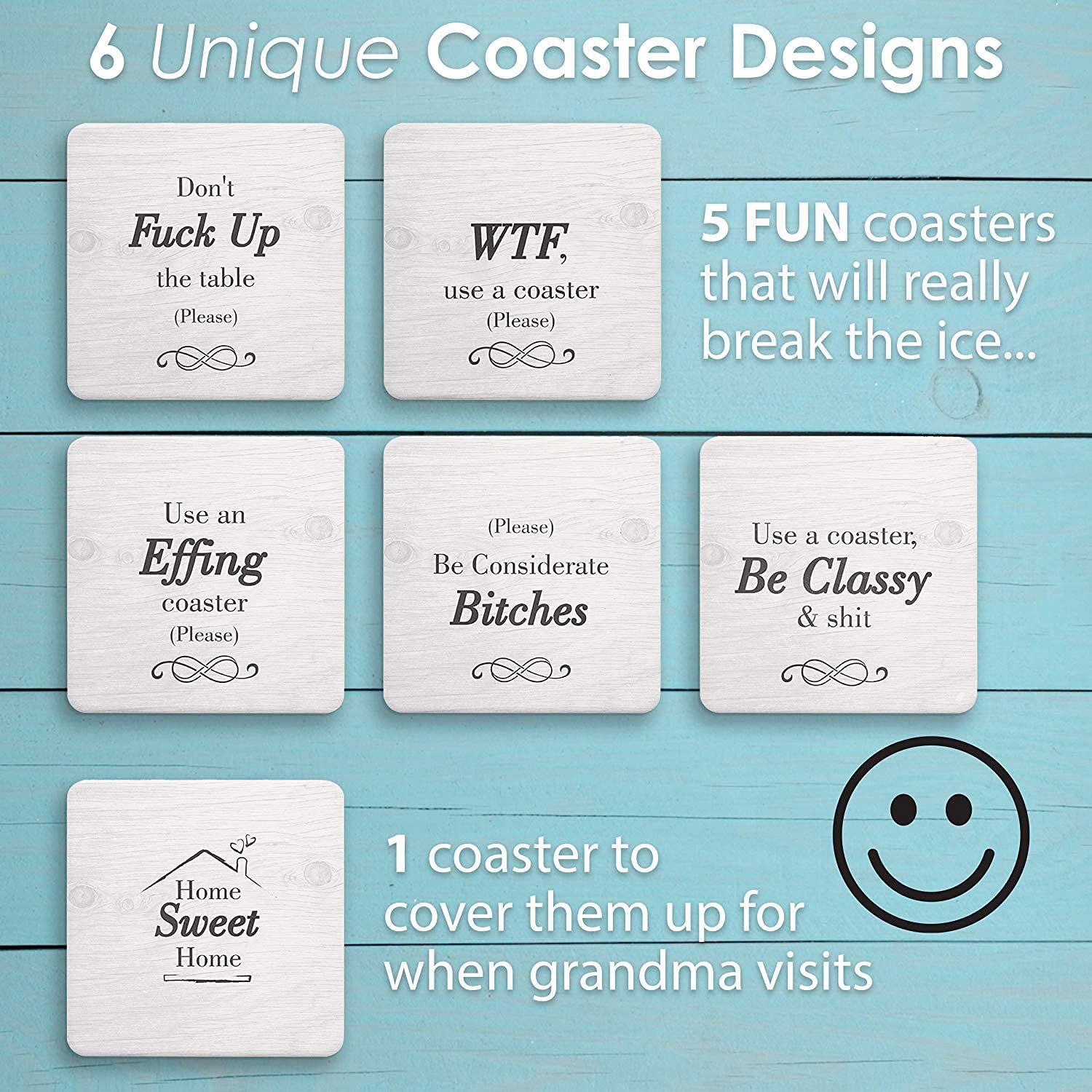 6 Unique Coaster Designs

Don't
Fuck Up
the table
(Please)

WTF,
use a coaster
(Please)

5 FUN coasters that will really break the ice...

Use an
Effing
coaster
(Please)

(Please)
Be Considerate
Bitches

Use a coaster,
Be Classy
& shit

Home
Sweet
Home

1 coaster to cover them up for when grandma visits